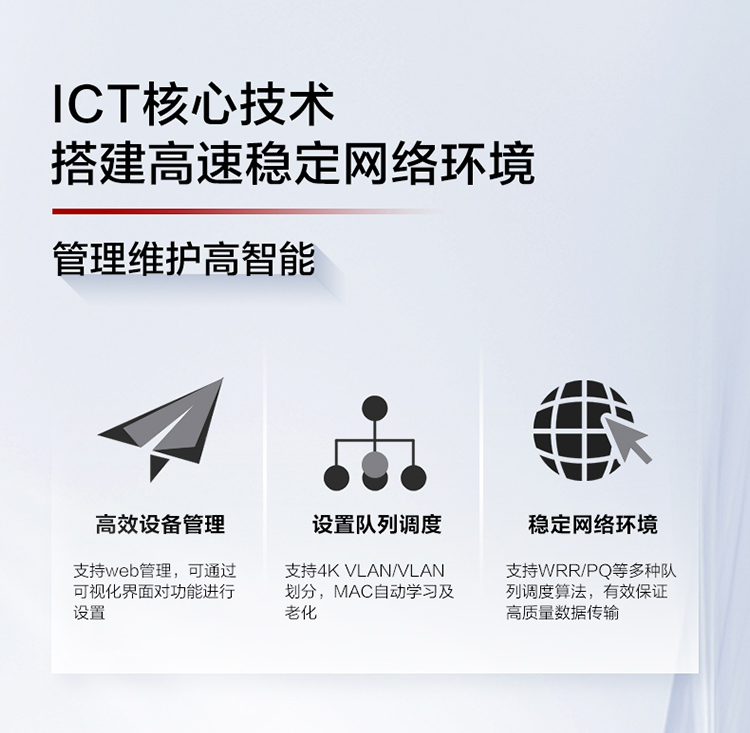 ICT核心技术
搭建高速稳定网络环境

管理维护高智能

高效设备管理

支持web管理，可通过可视化界面对功能进行设置

设置队列调度

支持4K VLAN/VLAN划分，MAC自动学习及老化

稳定网络环境

支持WRR/PQ等多种队列调度算法，有效保证高质量数据传输